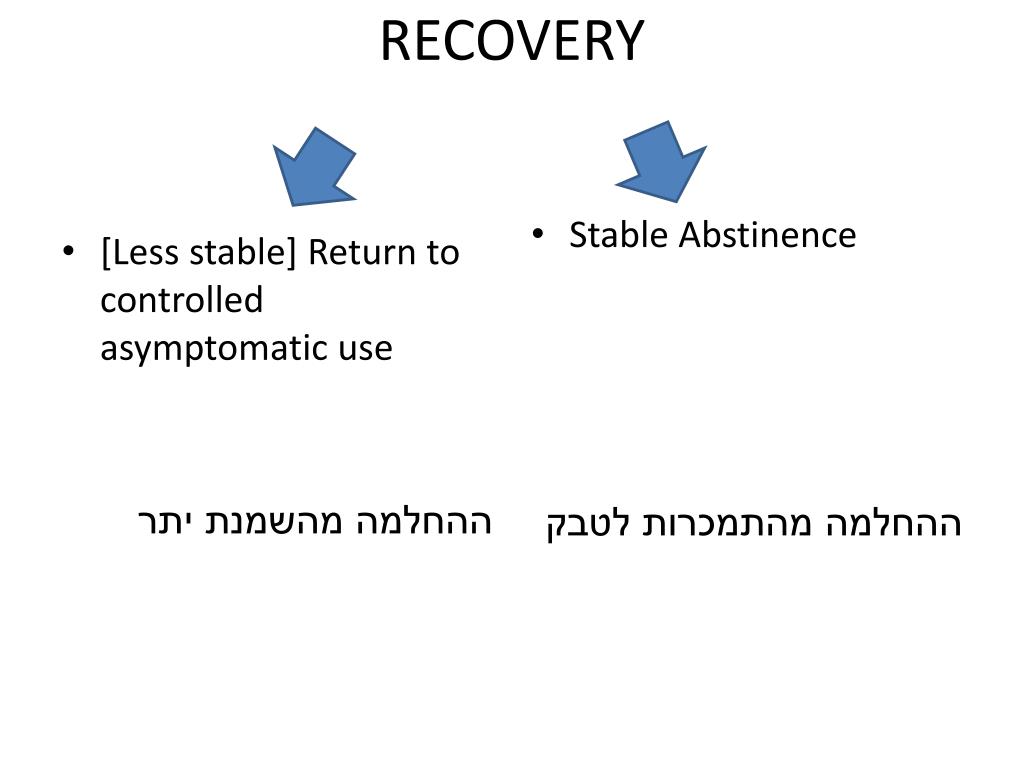 RECOVERY

• [Less stable] Return to controlled asymptomatic use

ההחלמה מהשמנת יתר

• Stable Abstinence

ההחלמה מהתמכרות לטבק